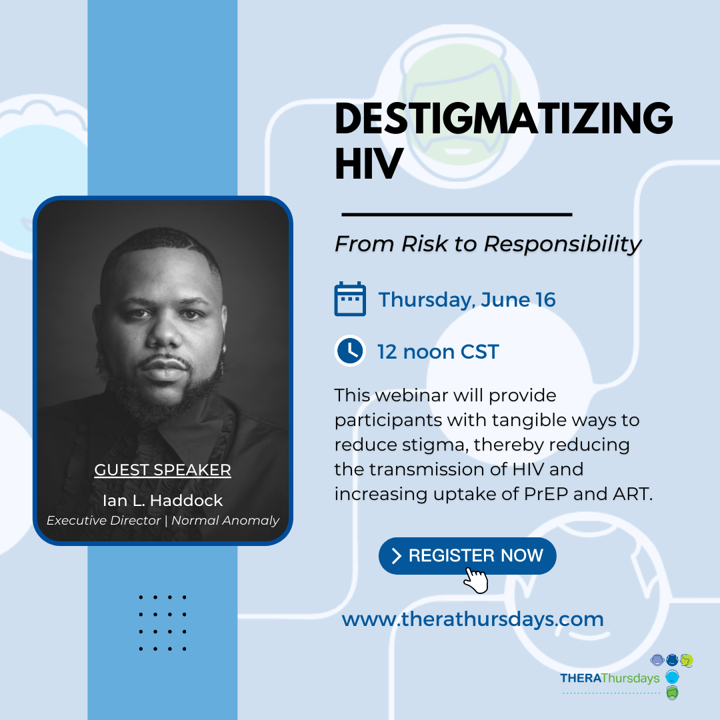 GUEST SPEAKER
Ian L. Haddock
Executive Director | Normal Anomaly

DESTIGMATIZING HIV

From Risk to Responsibility

Thursday, June 16

12 noon CST

This webinar will provide participants with tangible ways to reduce stigma, thereby reducing the transmission of HIV and increasing uptake of PrEP and ART.

REGISTER NOW

www.therathursdays.com

THERAThursdays